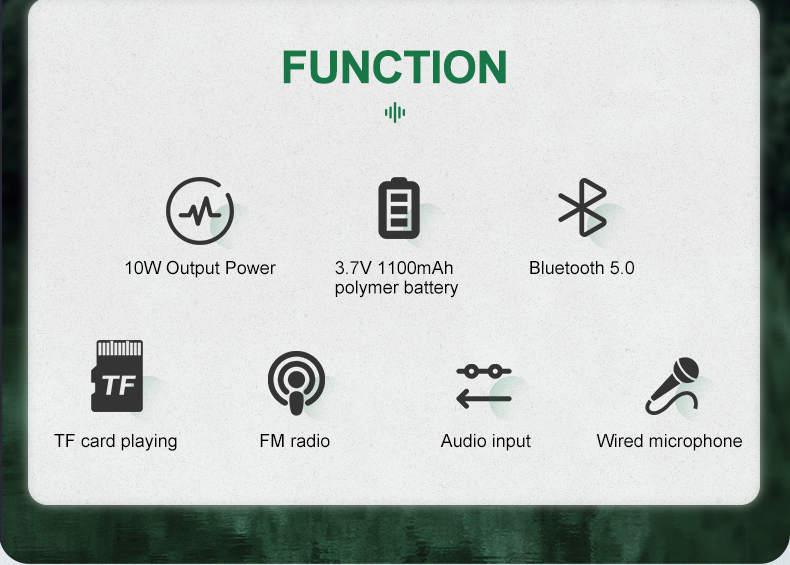 FUNCTION

10W Output Power

3.7V 1100mAh polymer battery

Bluetooth 5.0

TF

TF card playing

FM radio

Audio input

Wired microphone